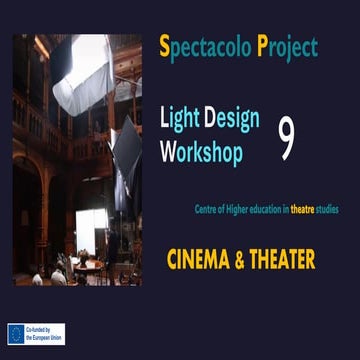 Spectacolo Project

Light Design Workshop 9

Centre of Higher education in theatre studies

CINEMA & THEATER

Co-funded by the European Union